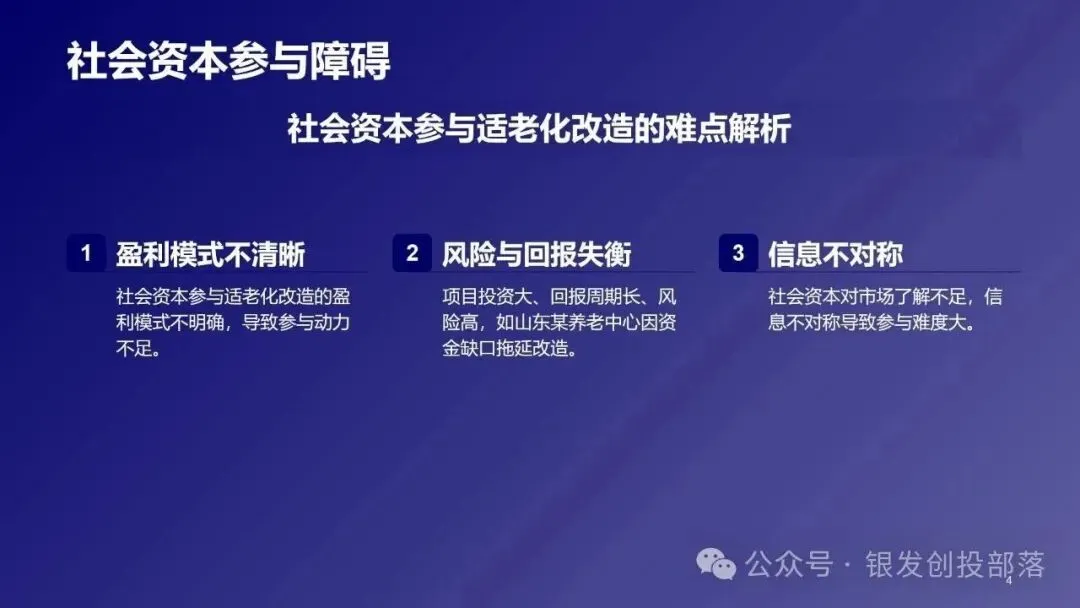 社会资本参与障碍

社会资本参与适老化改造的难点解析

1 盈利模式不清晰

社会资本参与适老化改造的盈利模式不明确，导致参与动力不足。

2 风险与回报失衡

项目投资大、回报周期长、风险高，如山东某养老中心因资金缺口拖延改造。

3 信息不对称

社会资本对市场了解不足，信息不对称导致参与难度大。

公众号 · 银发创投部落

4